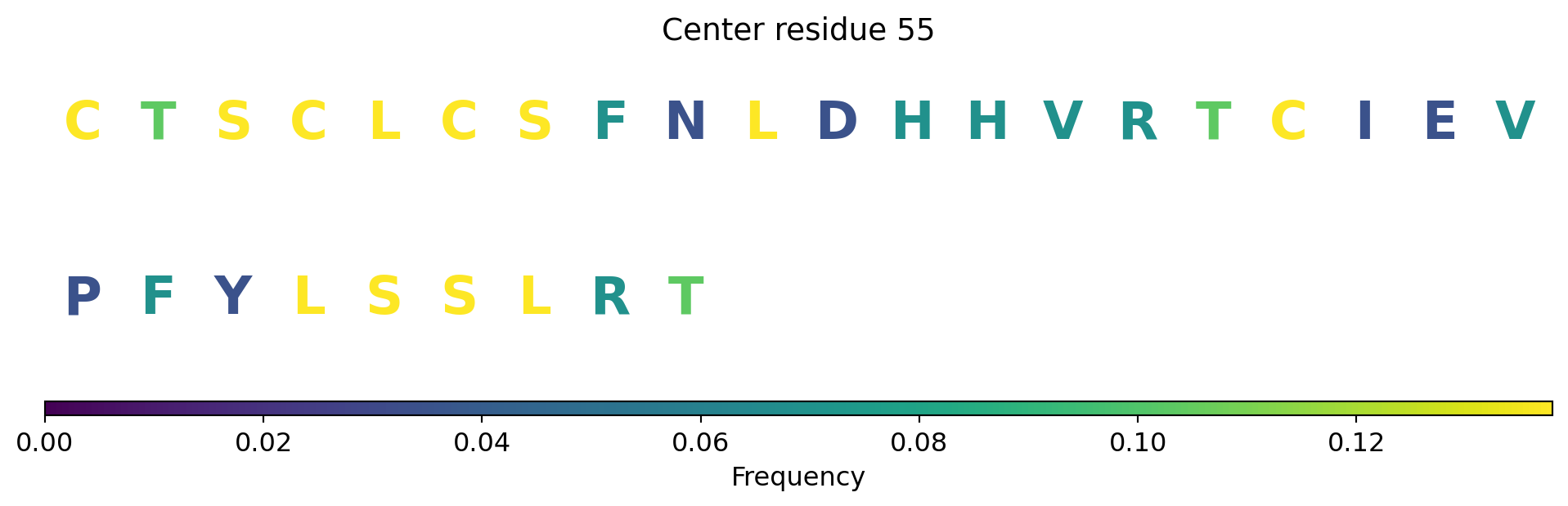 Center residue 55

C T S C L C S F N L D H H V R T C I E V

P F Y L S S L R T

0.00 0.02 0.04 0.06 0.08 0.10 0.12

Frequency